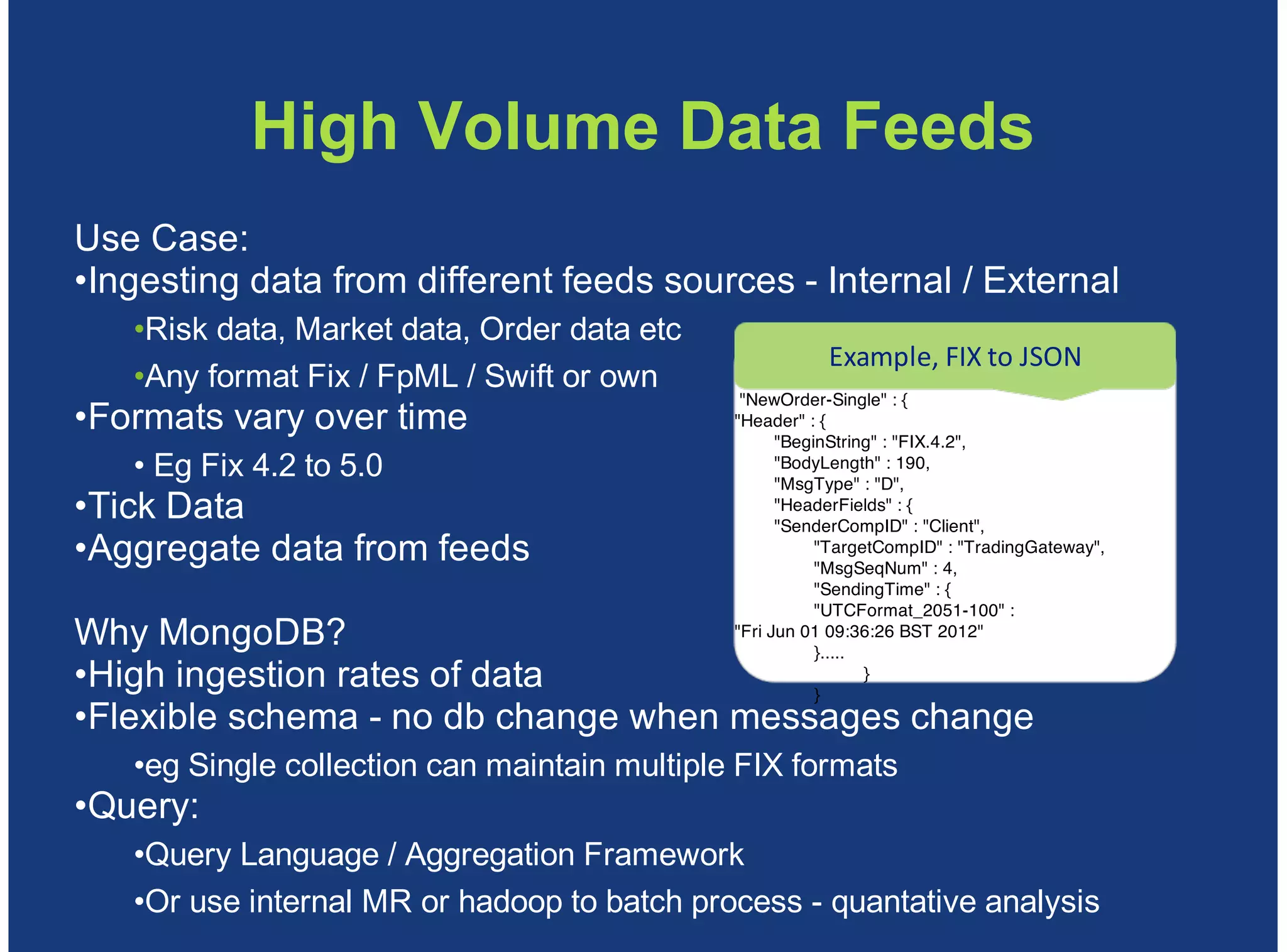 High Volume Data Feeds

Use Case:
•Ingesting data from different feeds sources - Internal / External
•Risk data, Market data, Order data etc
•Any format Fix / FpML / Swift or own
•Formats vary over time
• Eg Fix 4.2 to 5.0
•Tick Data
•Aggregate data from feeds

Why MongoDB?
•High ingestion rates of data
•Flexible schema - no db change when messages change
•eg Single collection can maintain multiple FIX formats
•Query:
•Query Language / Aggregation Framework
•Or use internal MR or hadoop to batch process - quantative analysis

Example, FIX to JSON

"NewOrder-Single" : {
"Header" : {
"BeginString" : "FIX.4.2",
"BodyLength" : 190,
"MsgType" : "D",
"HeaderFields" : {
"SenderCompID" : "Client",
"TargetCompID" : "TradingGateway",
"MsgSeqNum" : 4,
"SendingTime" : {
"UTCFormat_2051-100" :
"Fri Jun 01 09:36:26 BST 2012"
}.....
}
}